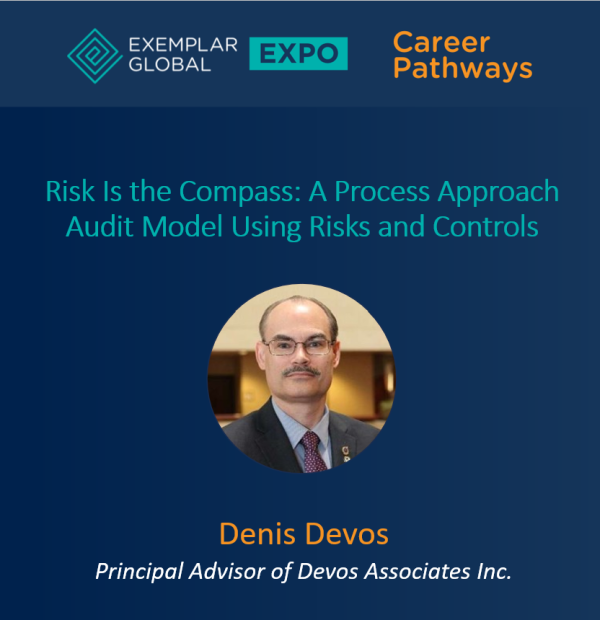 EXEMPLAR GLOBAL EXPO Career Pathways

Risk Is the Compass: A Process Approach Audit Model Using Risks and Controls

Denis Devos
Principal Advisor of Devos Associates Inc.